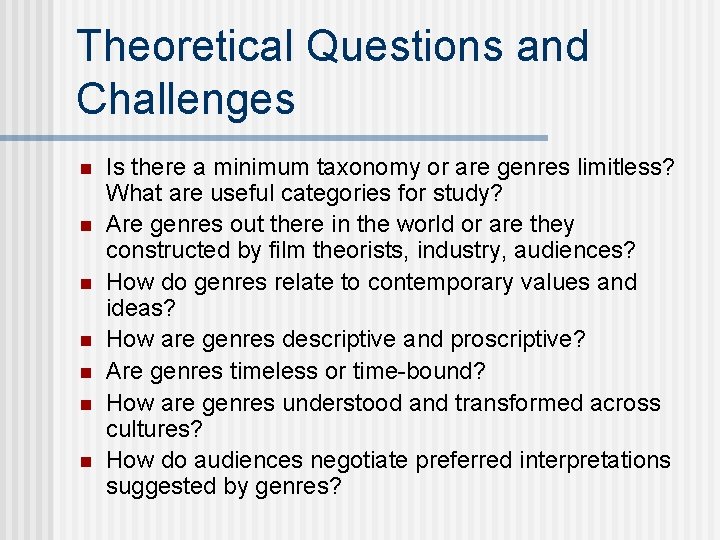 Theoretical Questions and Challenges

- Is there a minimum taxonomy or are genres limitless? What are useful categories for study?
- Are genres out there in the world or are they constructed by film theorists, industry, audiences?
- How do genres relate to contemporary values and ideas?
- How are genres descriptive and proscriptive?
- Are genres timeless or time-bound?
- How are genres understood and transformed across cultures?
- How do audiences negotiate preferred interpretations suggested by genres?